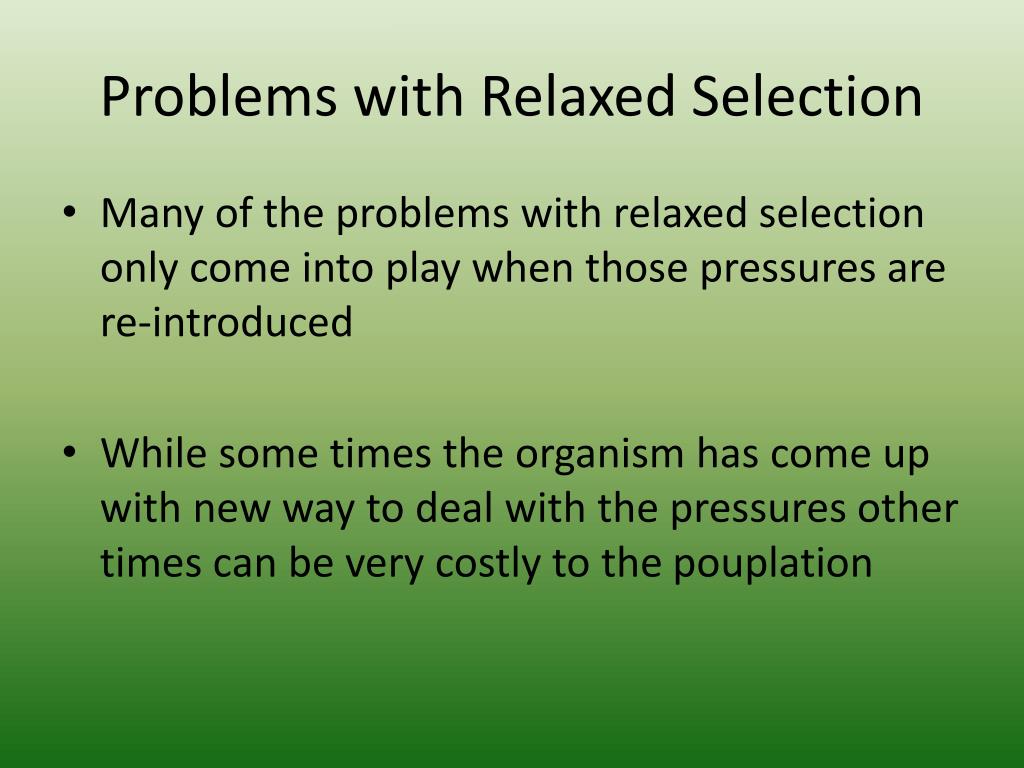 Problems with Relaxed Selection

• Many of the problems with relaxed selection only come into play when those pressures are re-introduced

• While some times the organism has come up with new way to deal with the pressures other times can be very costly to the pouplation